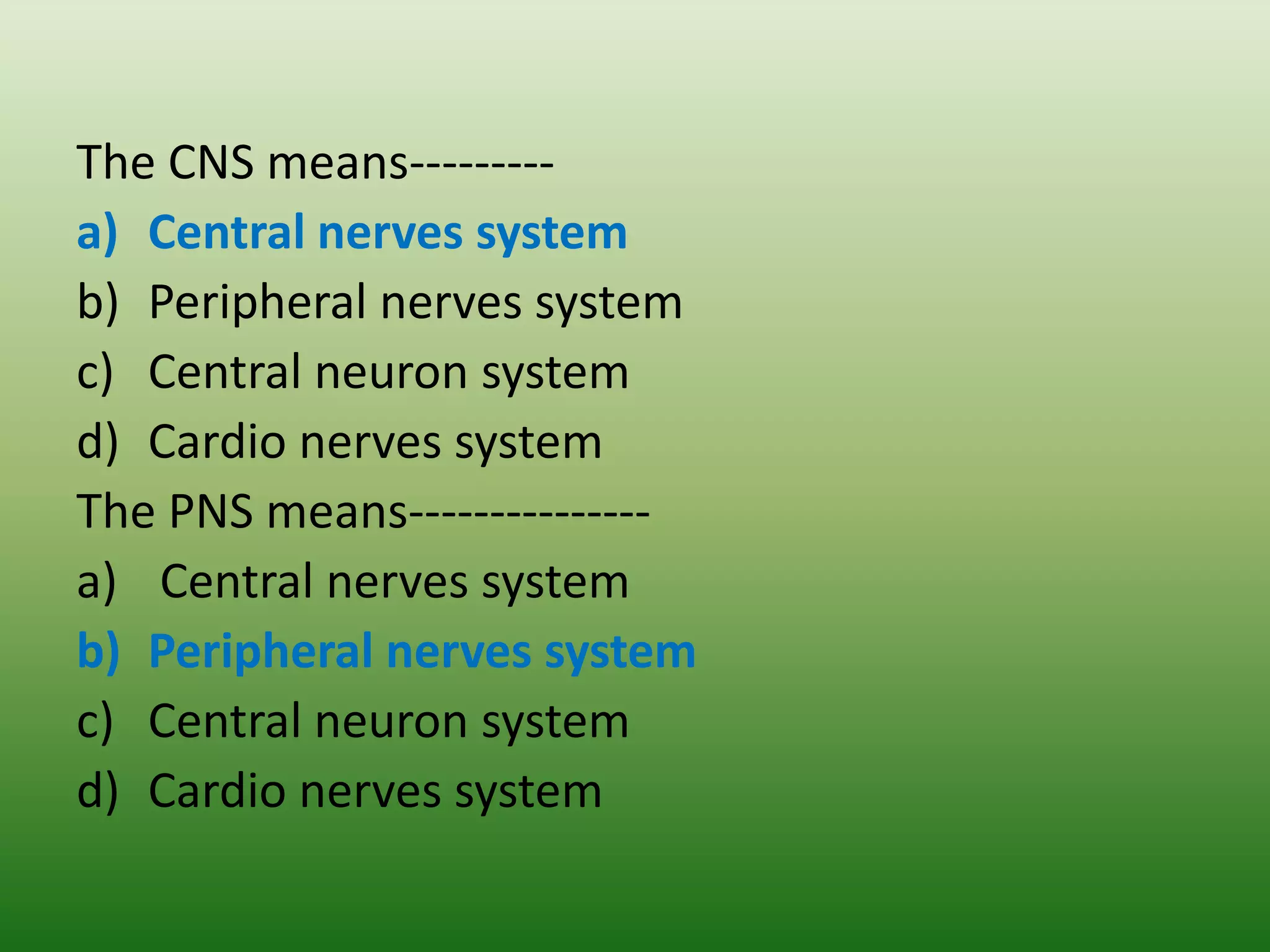 The CNS means---------

a) Central nerves system
b) Peripheral nerves system
c) Central neuron system
d) Cardio nerves system

The PNS means---------------

a) Central nerves system
b) Peripheral nerves system
c) Central neuron system
d) Cardio nerves system